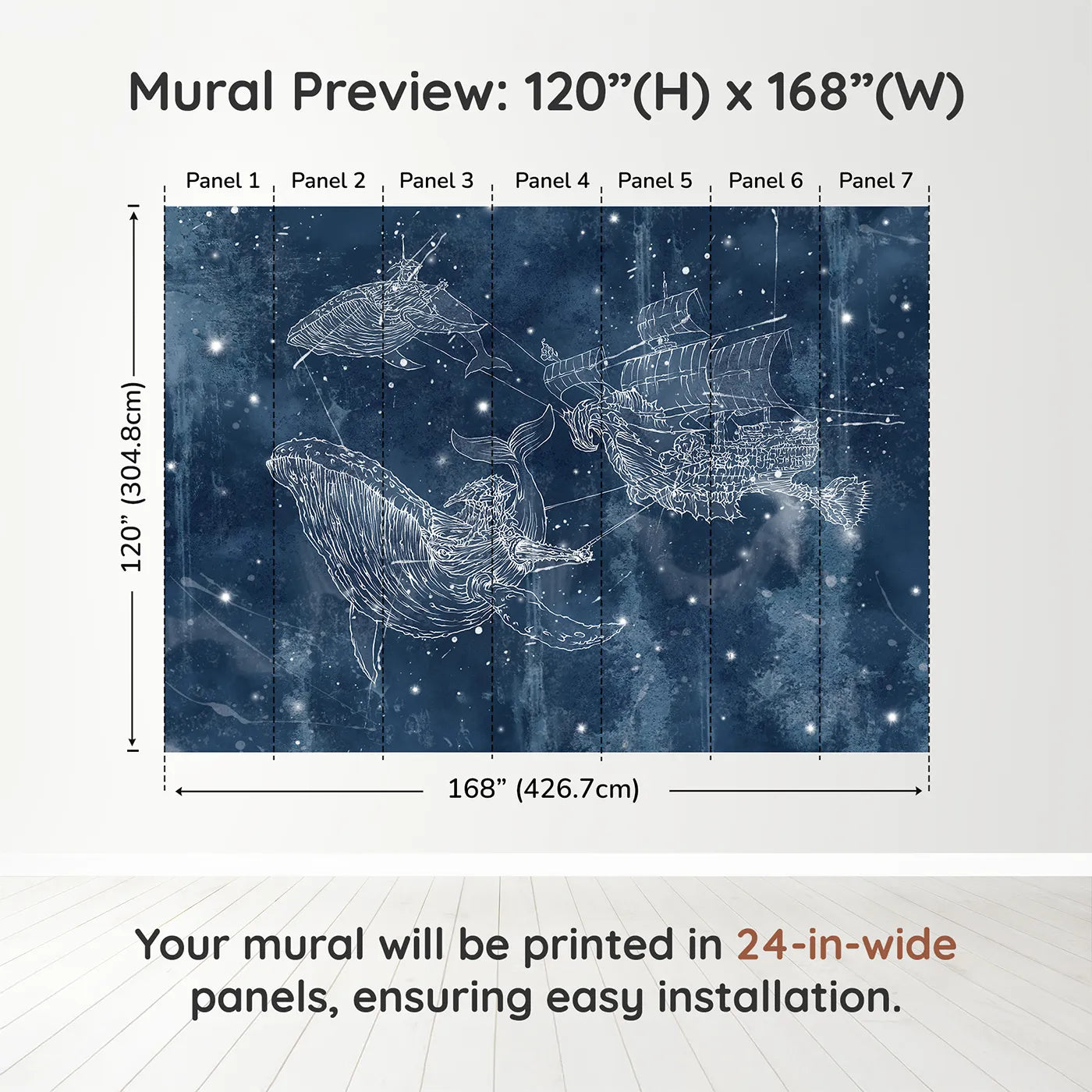 Mural Preview: 120”(H) x 168”(W)

Panel 1 Panel 2 Panel 3 Panel 4 Panel 5 Panel 6 Panel 7

120” (304.8cm)

168” (426.7cm)

Your mural will be printed in 24-in-wide panels, ensuring easy installation.